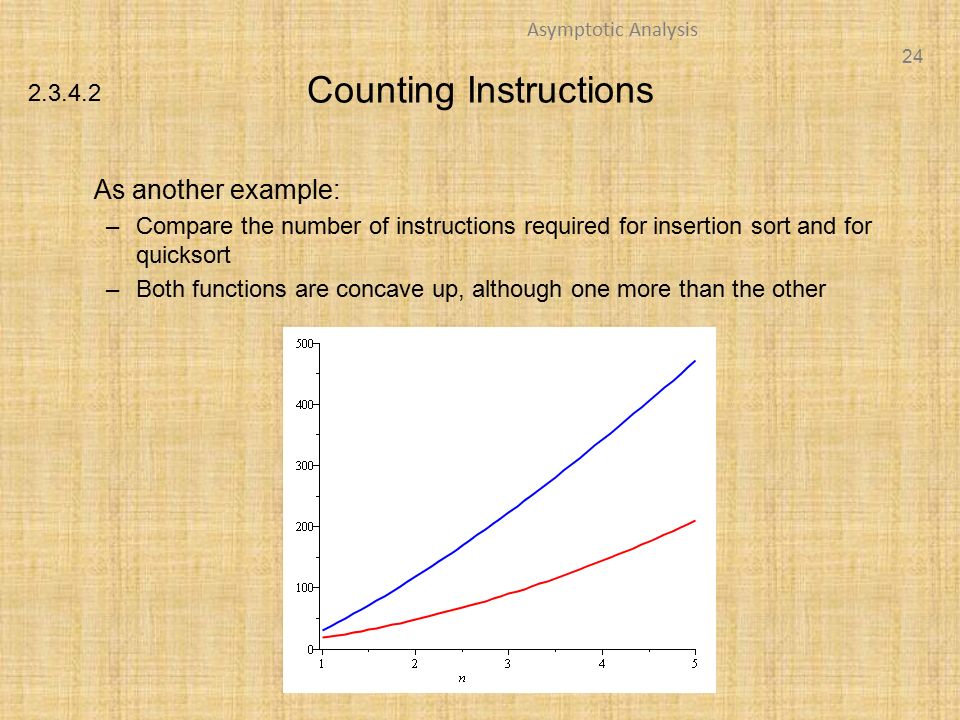 Asymptotic Analysis

24

2.3.4.2

Counting Instructions

As another example:

– Compare the number of instructions required for insertion sort and for quicksort

– Both functions are concave up, although one more than the other

500
400
300
200
100
0
1
2
3
4
5
$n$